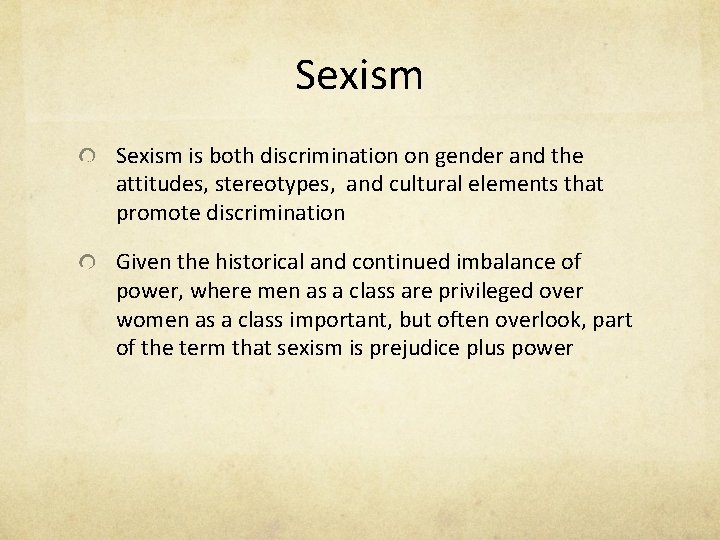 Sexism

Sexism is both discrimination on gender and the attitudes, stereotypes, and cultural elements that promote discrimination

Given the historical and continued imbalance of power, where men as a class are privileged over women as a class important, but often overlook, part of the term that sexism is prejudice plus power